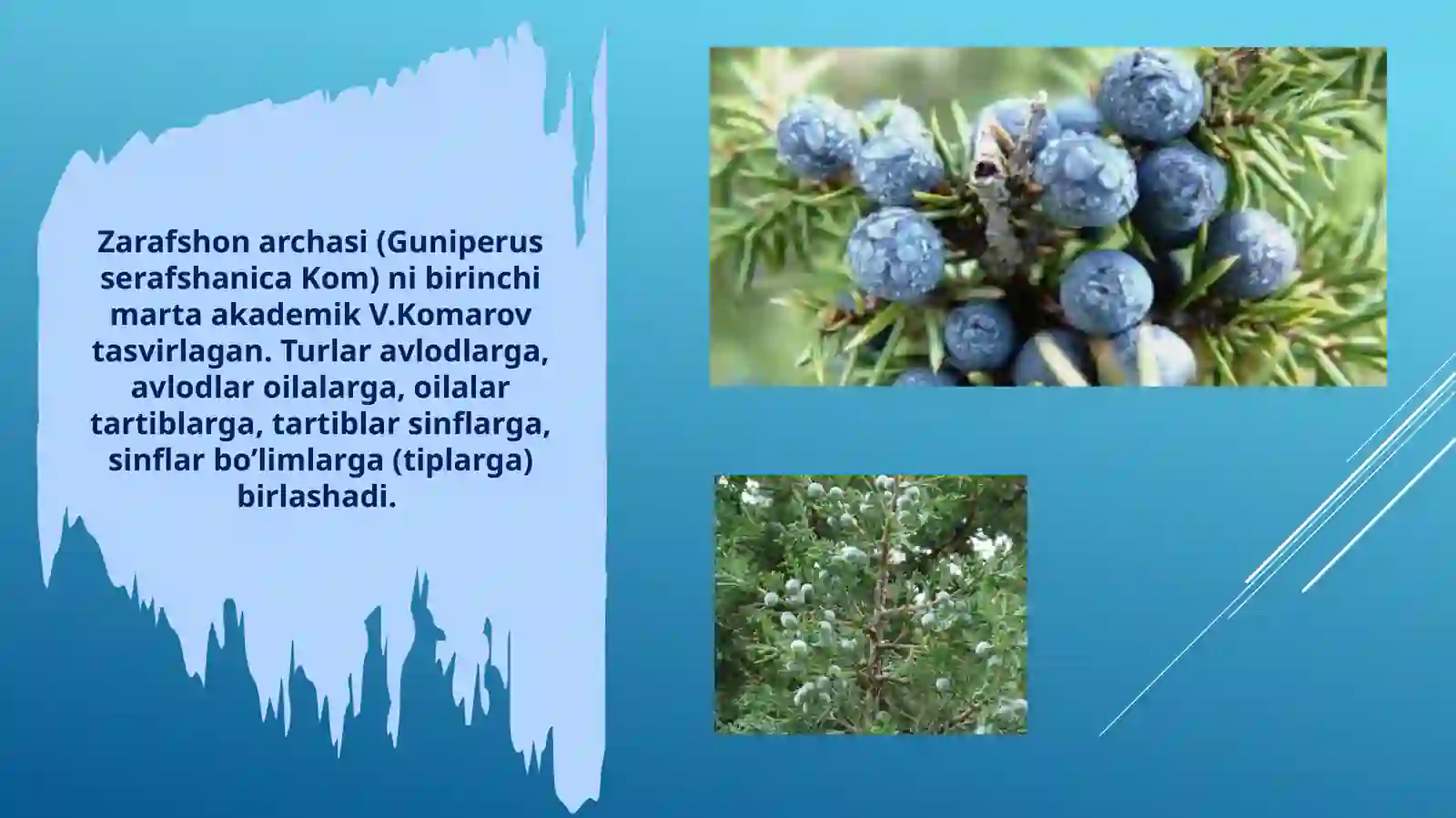 Zarafshon archasi (Guniperus serafshanica Kom) ni birinchi marta akademik V.Komarov tasvirlagan. Turlar avlodlarga, avlodlar oilalarga, oilalar tartiblarga, tartiblar sinflarga, sinflar bo’limlarga (tiplarga) birlashadi.